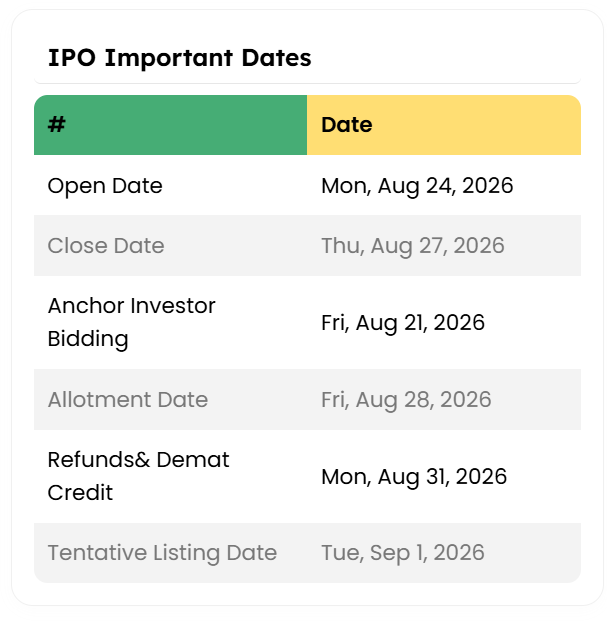 IPO Important Dates

| # | Date |
|---|---|
| Open Date | Mon, Aug 24, 2026 |
| Close Date | Thu, Aug 27, 2026 |
| Anchor Investor Bidding | Fri, Aug 21, 2026 |
| Allotment Date | Fri, Aug 28, 2026 |
| Refunds& Demat Credit | Mon, Aug 31, 2026 |
| Tentative Listing Date | Tue, Sep 1, 2026 |